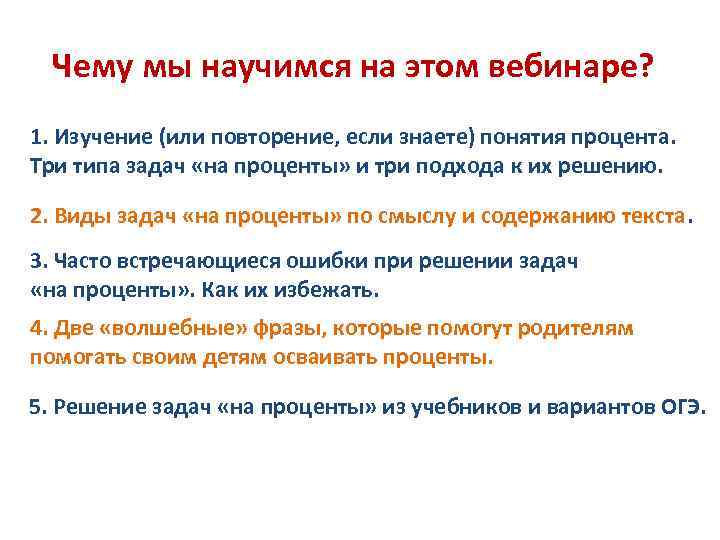 Чему мы научимся на этом вебинаре?

1. Изучение (или повторение, если знаете) понятия процента. Три типа задач «на проценты» и три подхода к их решению.

2. Виды задач «на проценты» по смыслу и содержанию текста.

3. Часто встречающиеся ошибки при решении задач «на проценты». Как их избежать.

4. Две «волшебные» фразы, которые помогут родителям помогать своим детям осваивать проценты.

5. Решение задач «на проценты» из учебников и вариантов ОГЭ.